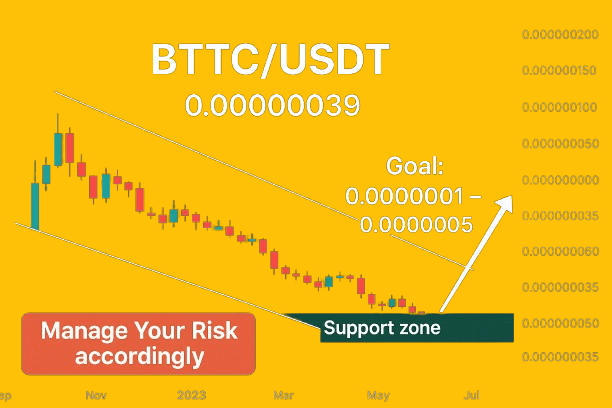 BTTC/USDT

0.00000039

Goal: 0.0000001 – 0.0000005

Support zone

Manage Your Risk accordingly

0.000000200
0.000000150
0.000000100
0.000000050
0.000000000
0.000000035
0.000000060
0.000000035
0.000000050
0.000000035

ep
Nov
2023
Mar
May
Jul